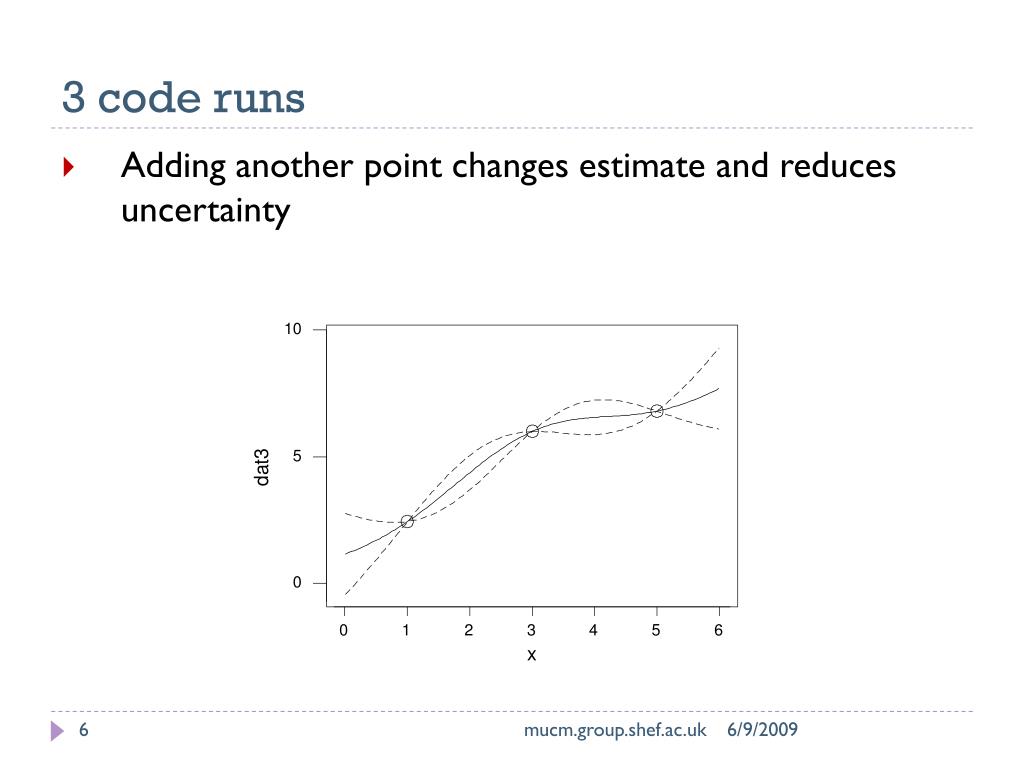 3 code runs

Adding another point changes estimate and reduces uncertainty

10
5
0
dat3
0 1 2 3 4 5 6
x

6 mucm.group.shef.ac.uk 6/9/2009